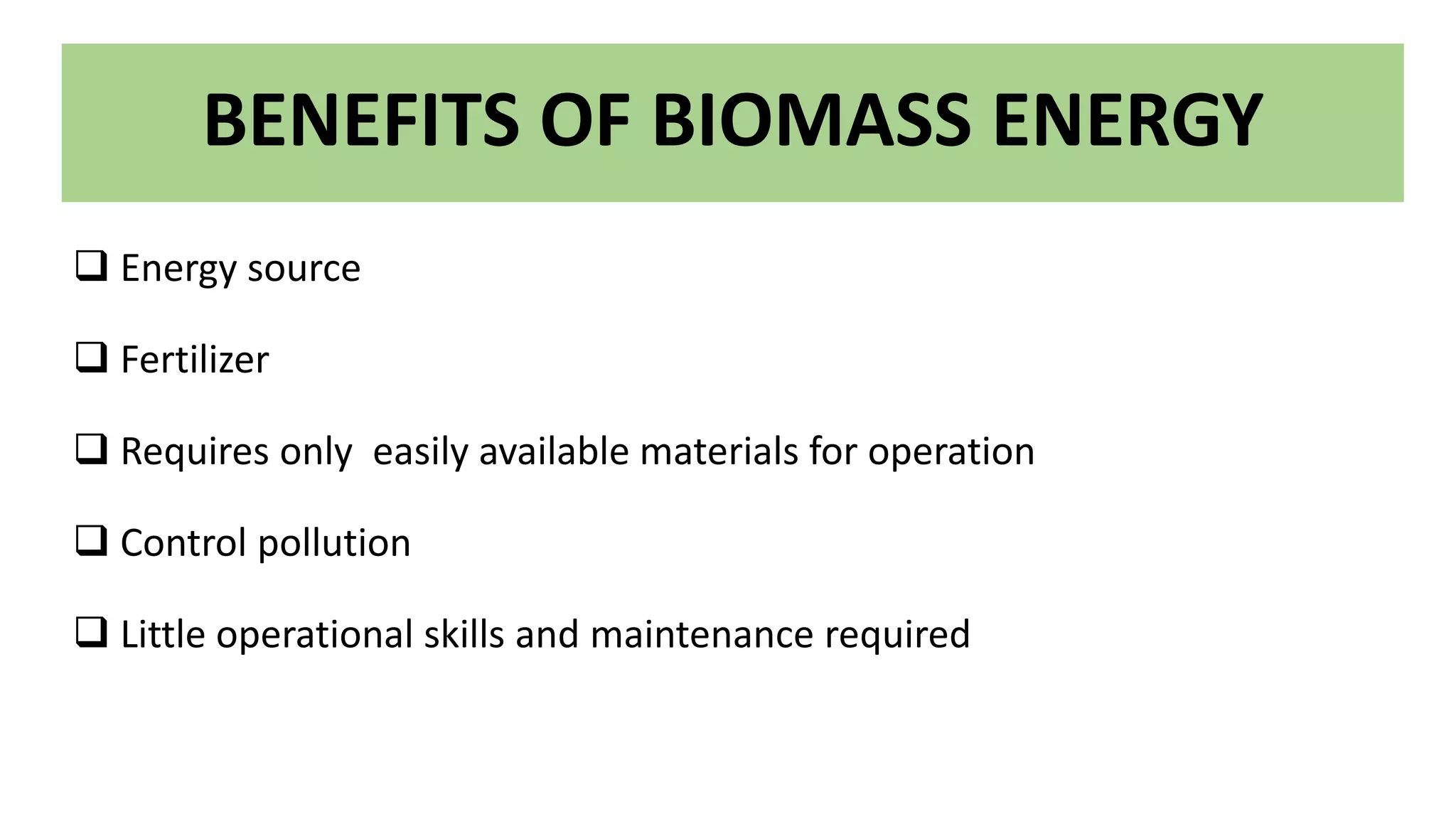 BENEFITS OF BIOMASS ENERGY

❑ Energy source

❑ Fertilizer

❑ Requires only easily available materials for operation

❑ Control pollution

❑ Little operational skills and maintenance required